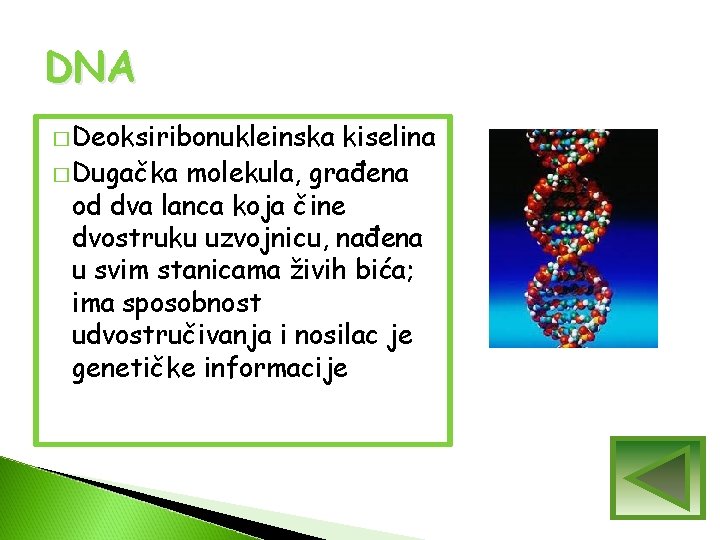 DNA

□ Deoksiribonukleinska kiselina

□ Dugačka molekula, građena od dva lanca koja čine dvostruku uzvojnicu, nađena u svim stanicama živih bića; ima sposobnost udvostručivanja i nosilac je genetičke informacije